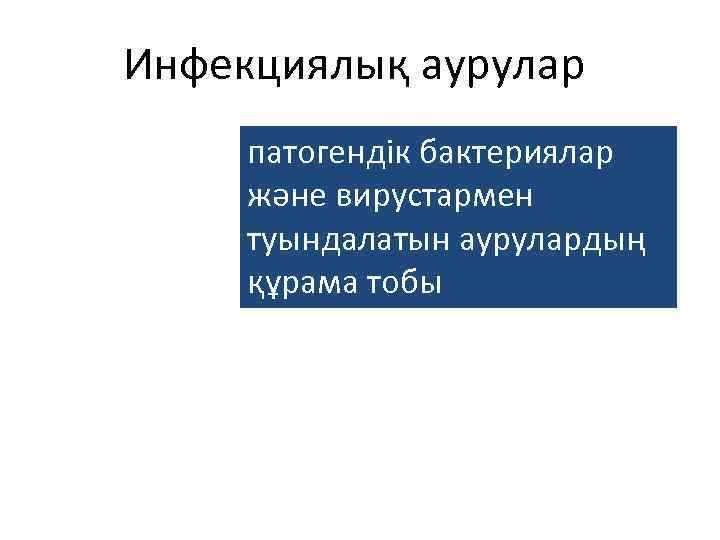 Инфекциялық аурулар

патогендік бактериялар және вирустармен туындалатын аурулардың құрама тобы